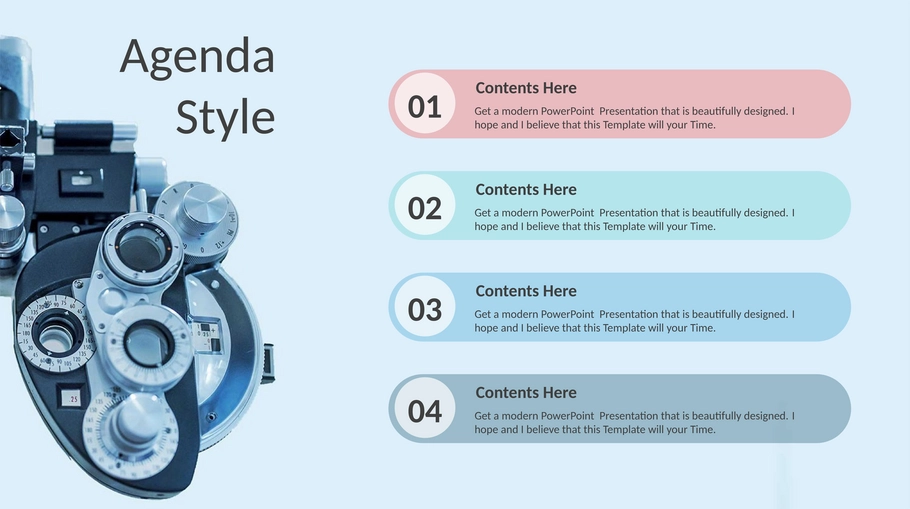 Agenda Style

01
Contents Here
Get a modern PowerPoint Presentation that is beautifully designed. I hope and I believe that this Template will your Time.

02
Contents Here
Get a modern PowerPoint Presentation that is beautifully designed. I hope and I believe that this Template will your Time.

03
Contents Here
Get a modern PowerPoint Presentation that is beautifully designed. I hope and I believe that this Template will your Time.

04
Contents Here
Get a modern PowerPoint Presentation that is beautifully designed. I hope and I believe that this Template will your Time.